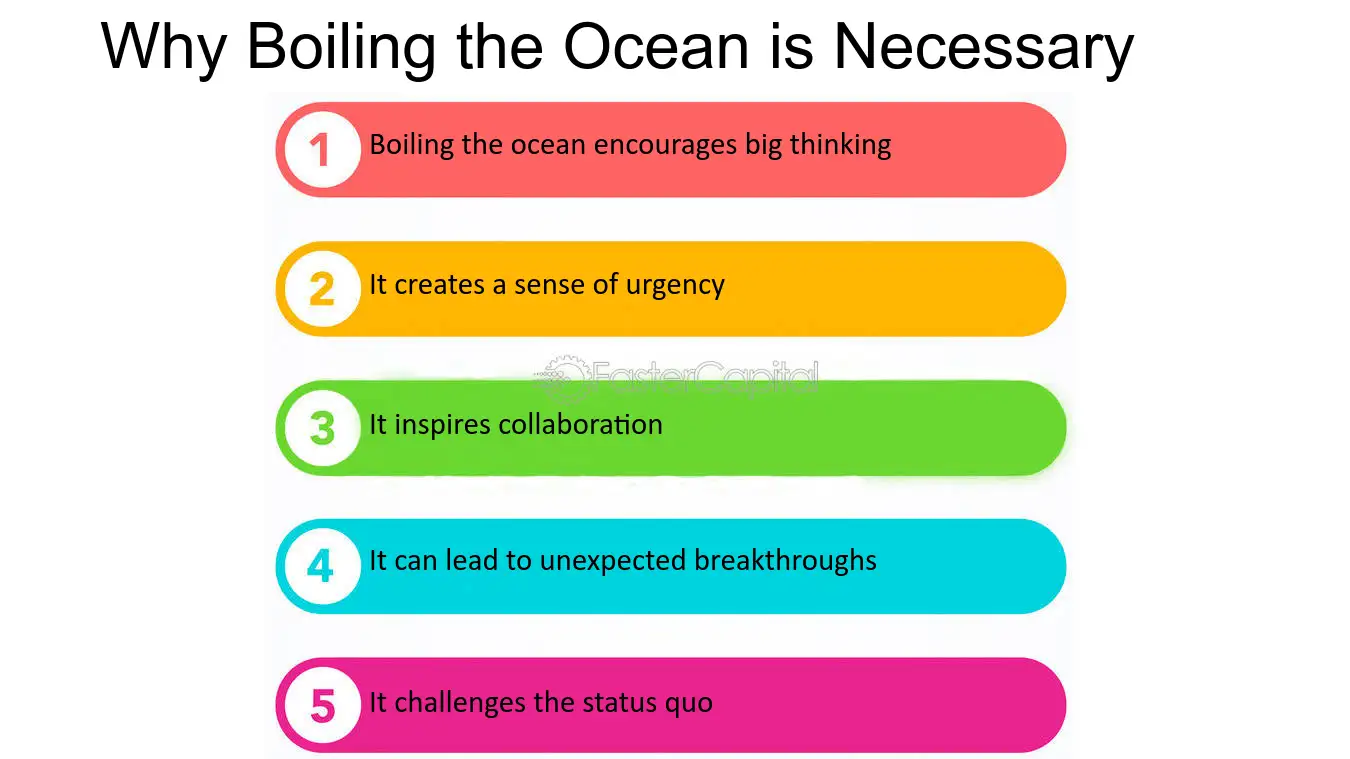 Why Boiling the Ocean is Necessary

1 Boiling the ocean encourages big thinking

2 It creates a sense of urgency

FasterCapital

3 It inspires collaboration

4 It can lead to unexpected breakthroughs

5 It challenges the status quo